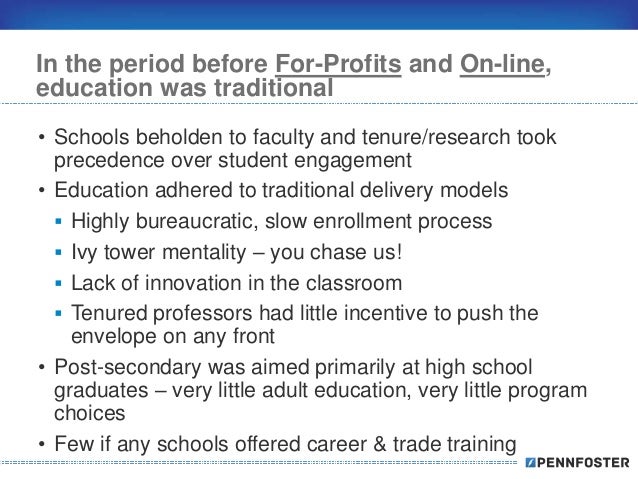 In the period before For-Profits and On-line, education was traditional

• Schools beholden to faculty and tenure/research took precedence over student engagement
• Education adhered to traditional delivery models
  ▪ Highly bureaucratic, slow enrollment process
  ▪ Ivy tower mentality – you chase us!
  ▪ Lack of innovation in the classroom
  ▪ Tenured professors had little incentive to push the envelope on any front
• Post-secondary was aimed primarily at high school graduates – very little adult education, very little program choices
• Few if any schools offered career & trade training

PENNFOSTER